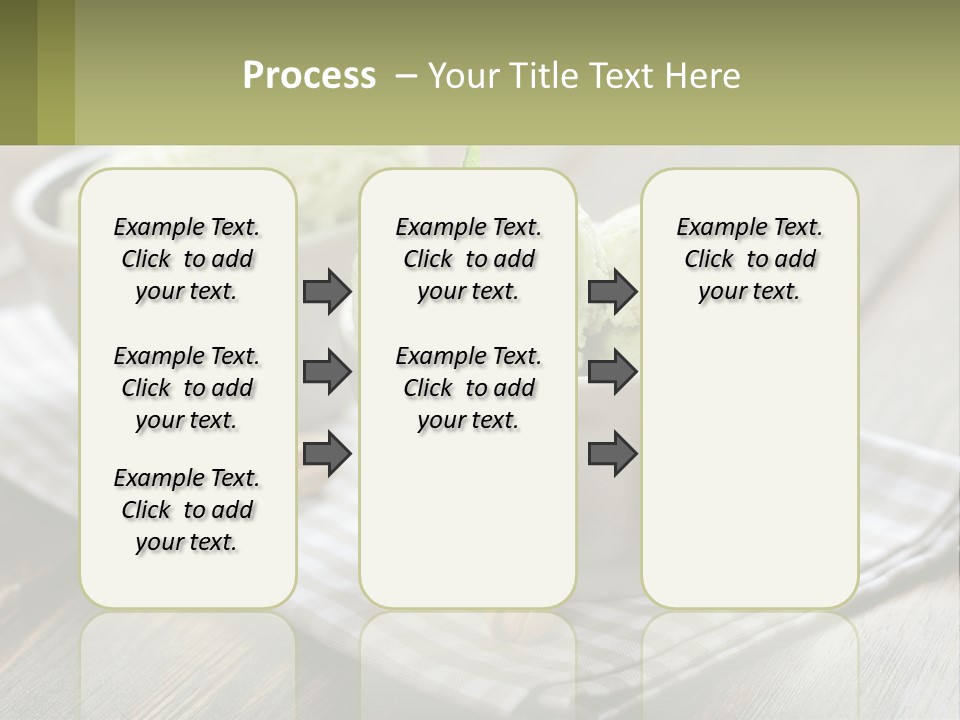 Process – Your Title Text Here

Example Text. Click to add your text.

Example Text. Click to add your text.

Example Text. Click to add your text.

Example Text. Click to add your text.

Example Text. Click to add your text.

Example Text. Click to add your text.